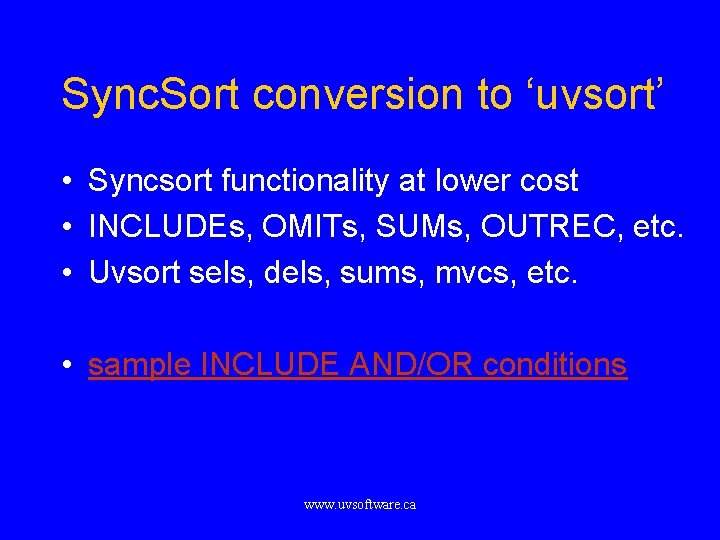 SyncSort conversion to ‘uvsort’

• Syncsort functionality at lower cost
• INCLUDEs, OMITs, SUMs, OUTREC, etc.
• Uvsort sels, dels, sums, mvcs, etc.

• sample INCLUDE AND/OR conditions

www.uvsoftware.ca